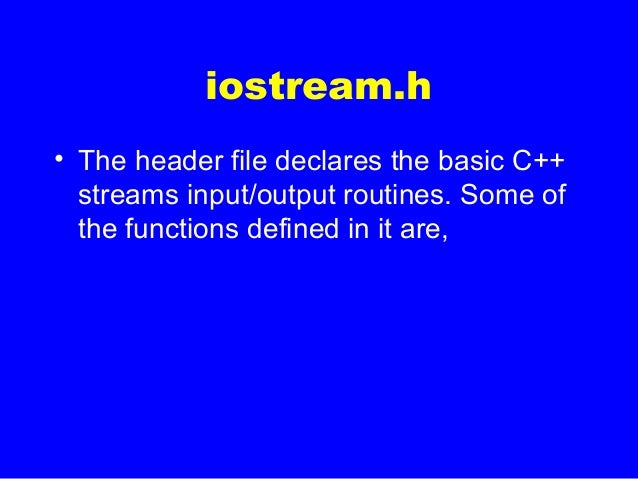 iostream.h

• The header file declares the basic C++ streams input/output routines. Some of the functions defined in it are,